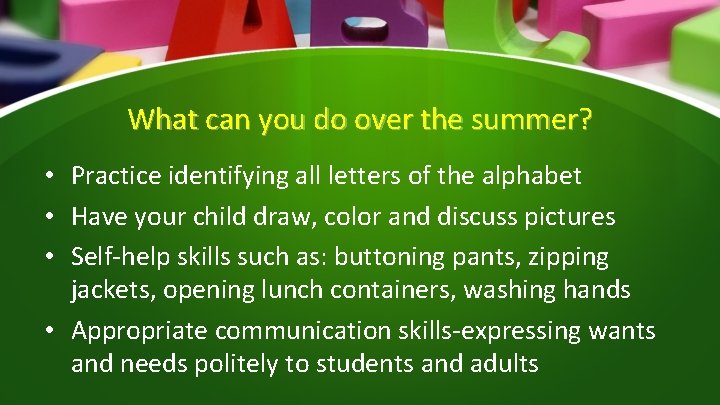 What can you do over the summer?

• Practice identifying all letters of the alphabet
• Have your child draw, color and discuss pictures
• Self-help skills such as: buttoning pants, zipping jackets, opening lunch containers, washing hands
• Appropriate communication skills-expressing wants and needs politely to students and adults